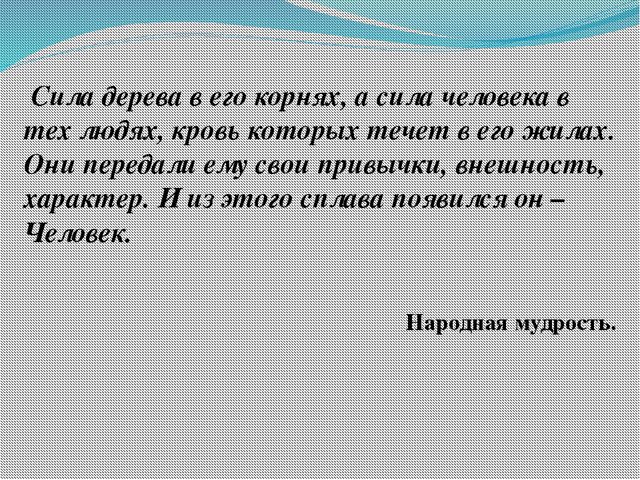 Сила дерева в его корнях, а сила человека в тех людях, кровь которых течет в его жилах. Они передали ему свои привычки, внешность, характер. И из этого сплава появился он – Человек.

Народная мудрость.